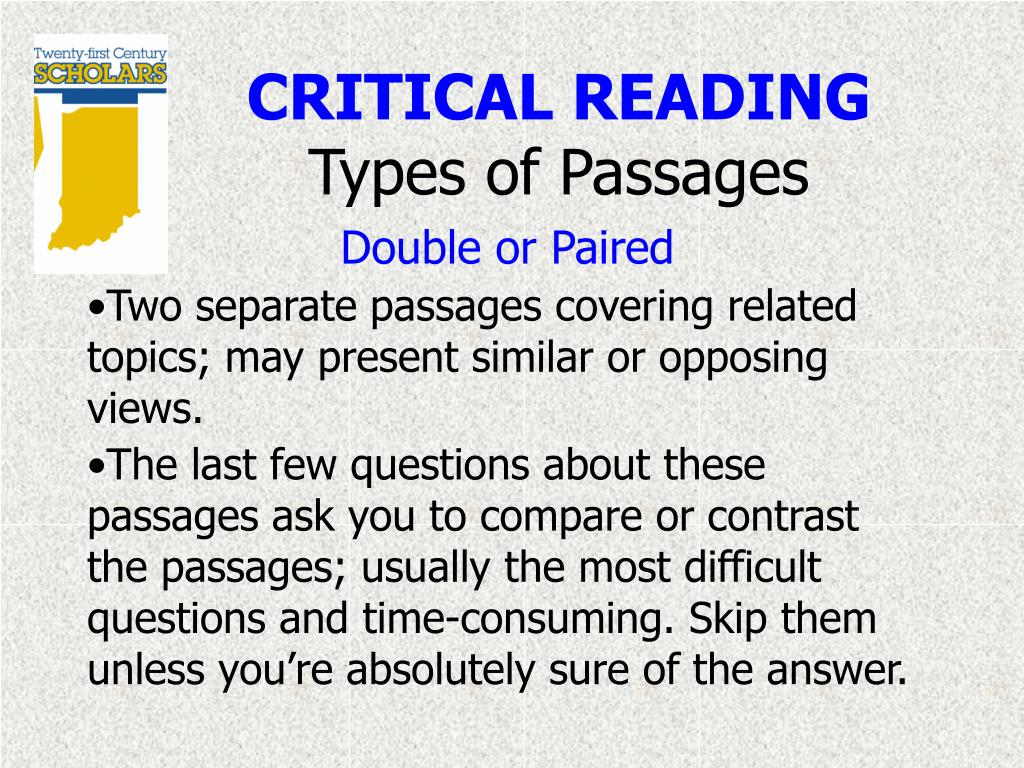 Twenty-first Century
SCHOLARS

CRITICAL READING
Types of Passages
Double or Paired

•Two separate passages covering related topics; may present similar or opposing views.

•The last few questions about these passages ask you to compare or contrast the passages; usually the most difficult questions and time-consuming. Skip them unless you’re absolutely sure of the answer.